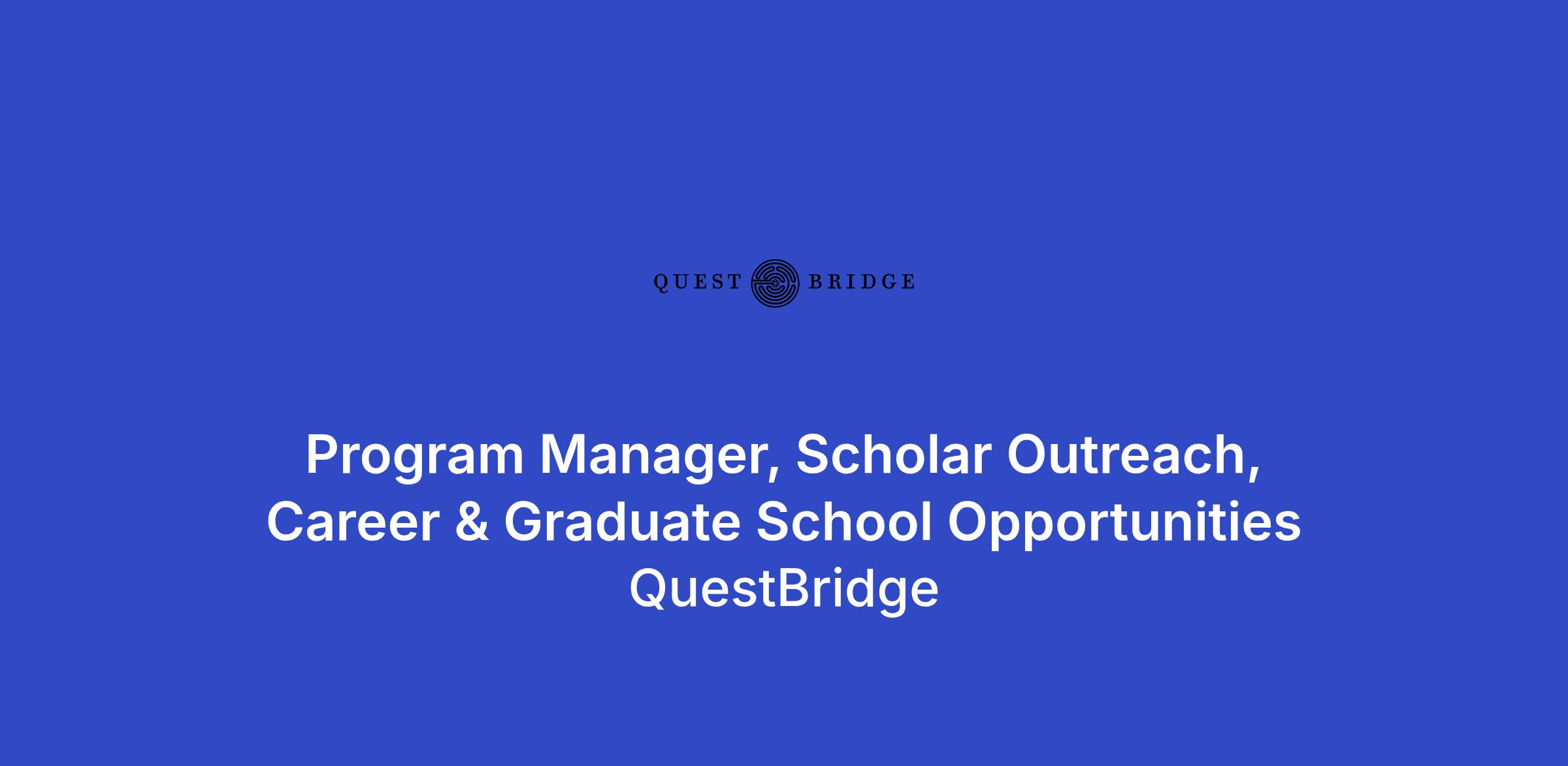 QUEST BRIDGE

Program Manager, Scholar Outreach, Career & Graduate School Opportunities

QuestBridge